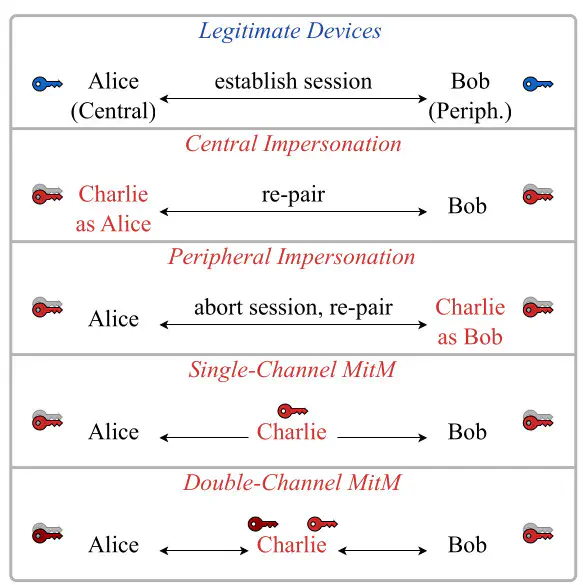 Legitimate Devices

Alice (Central)

establish session

Bob (Periph.)

Central Impersonation

Charlie as Alice

re-pair

Bob

Peripheral Impersonation

Alice

abort session, re-pair

Charlie as Bob

Single-Channel MitM

Alice

Charlie

Bob

Double-Channel MitM

Alice

Charlie

Bob